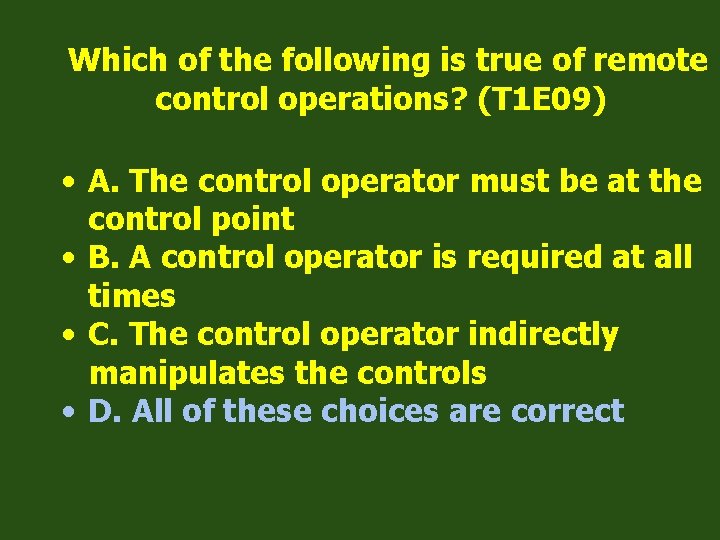 Which of the following is true of remote control operations? (T1E09)

• A. The control operator must be at the control point
• B. A control operator is required at all times
• C. The control operator indirectly manipulates the controls
• D. All of these choices are correct